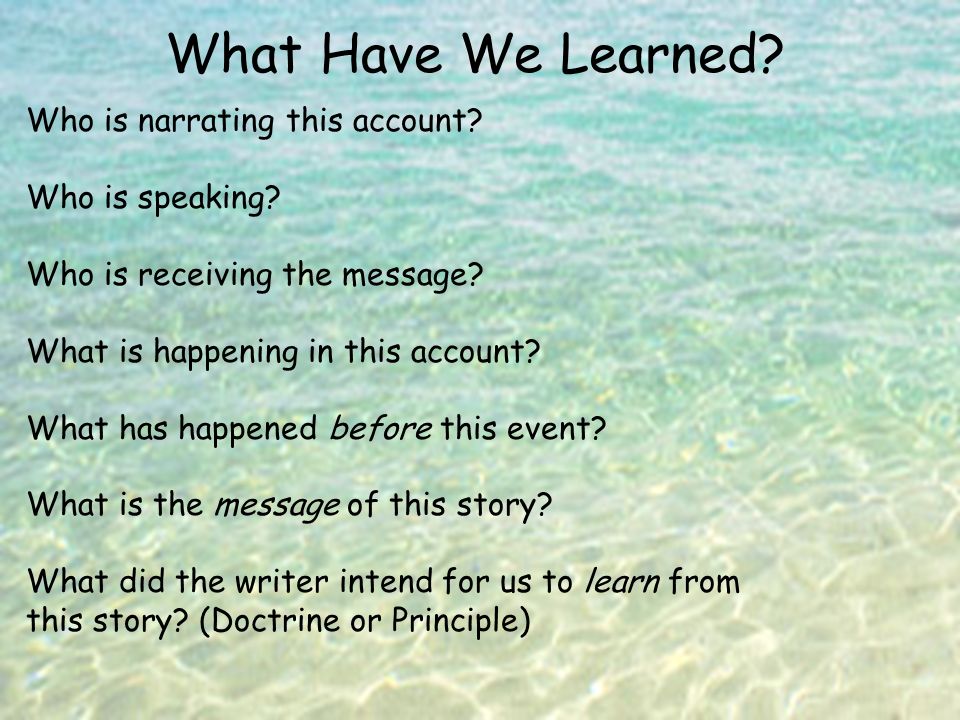 What Have We Learned?

Who is narrating this account?

Who is speaking?

Who is receiving the message?

What is happening in this account?

What has happened before this event?

What is the message of this story?

What did the writer intend for us to learn from this story? (Doctrine or Principle)